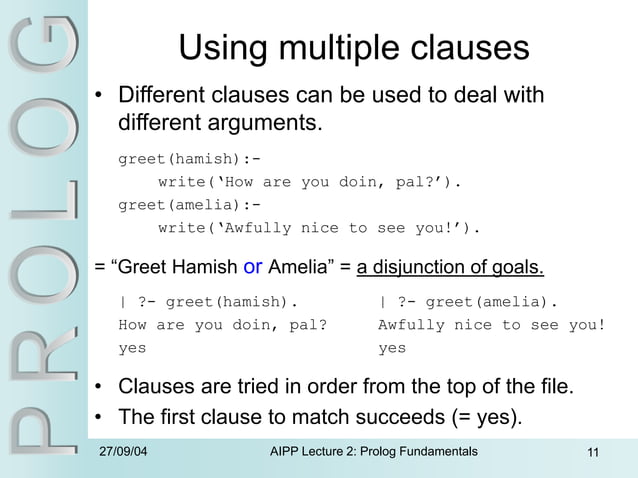 PROLOG

Using multiple clauses

• Different clauses can be used to deal with different arguments.

greet(hamish):-
    write('How are you doin, pal?').
greet(amelia):-
    write('Awfully nice to see you!').

= "Greet Hamish or Amelia" = a disjunction of goals.

| ?- greet(hamish).
How are you doin, pal?
yes

| ?- greet(amelia).
Awfully nice to see you!
yes

• Clauses are tried in order from the top of the file.
• The first clause to match succeeds (= yes).

27/09/04

AIPP Lecture 2: Prolog Fundamentals

11